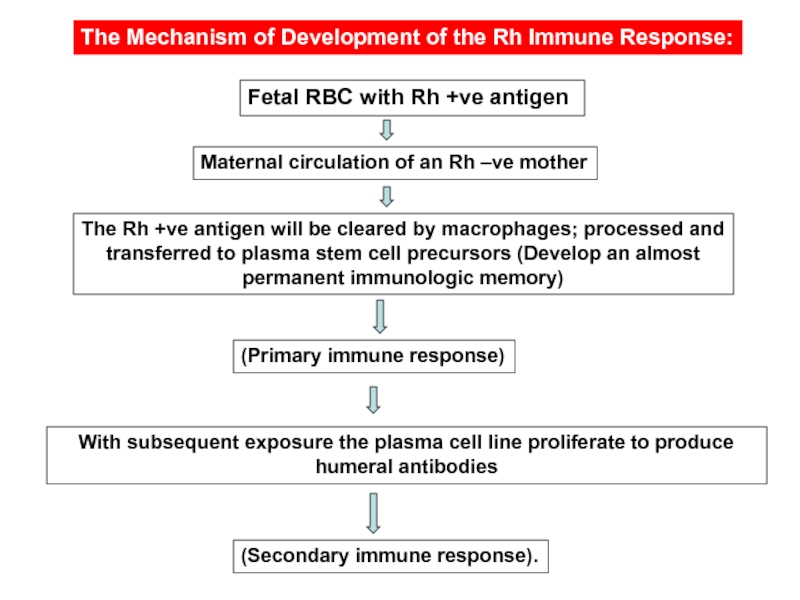 The Mechanism of Development of the Rh Immune Response:

Fetal RBC with Rh +ve antigen

Maternal circulation of an Rh –ve mother

The Rh +ve antigen will be cleared by macrophages; processed and transferred to plasma stem cell precursors (Develop an almost permanent immunologic memory)

(Primary immune response)

With subsequent exposure the plasma cell line proliferate to produce humeral antibodies

(Secondary immune response).